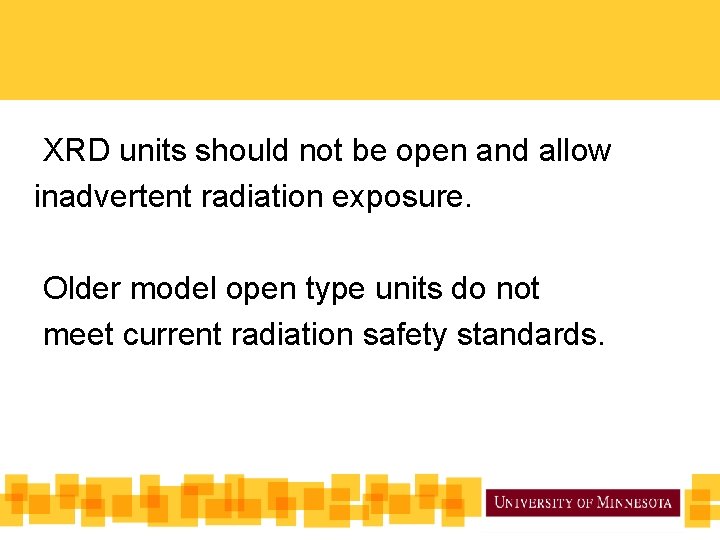 XRD units should not be open and allow inadvertent radiation exposure.

Older model open type units do not meet current radiation safety standards.

UNIVERSITY OF MINNESOTA